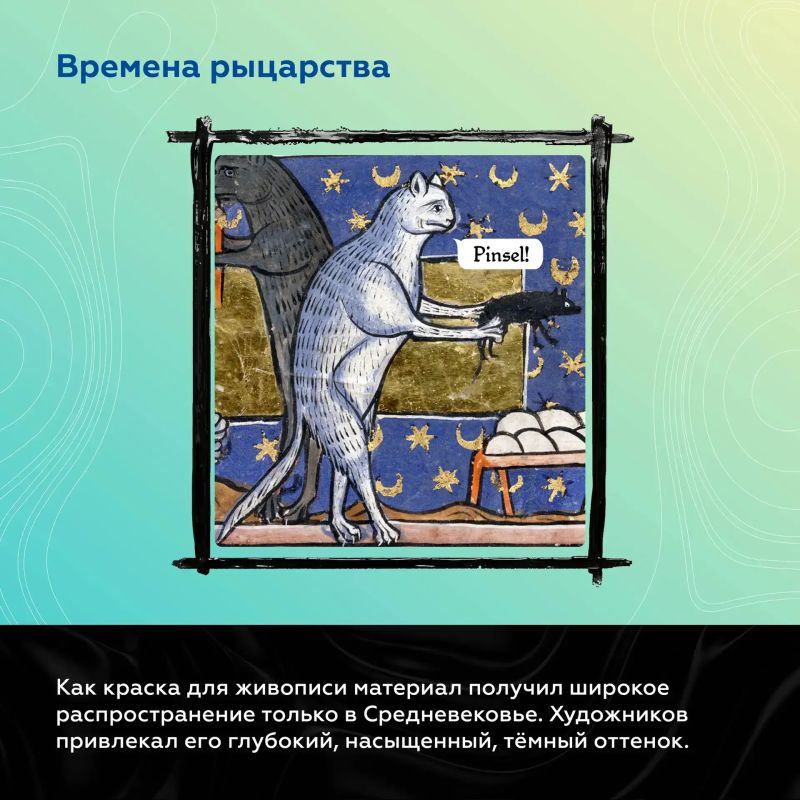 Времена рыцарства

Pinsel!

Как краска для живописи материал получил широкое распространение только в Средневековье. Художников привлекал его глубокий, насыщенный, тёмный оттенок.